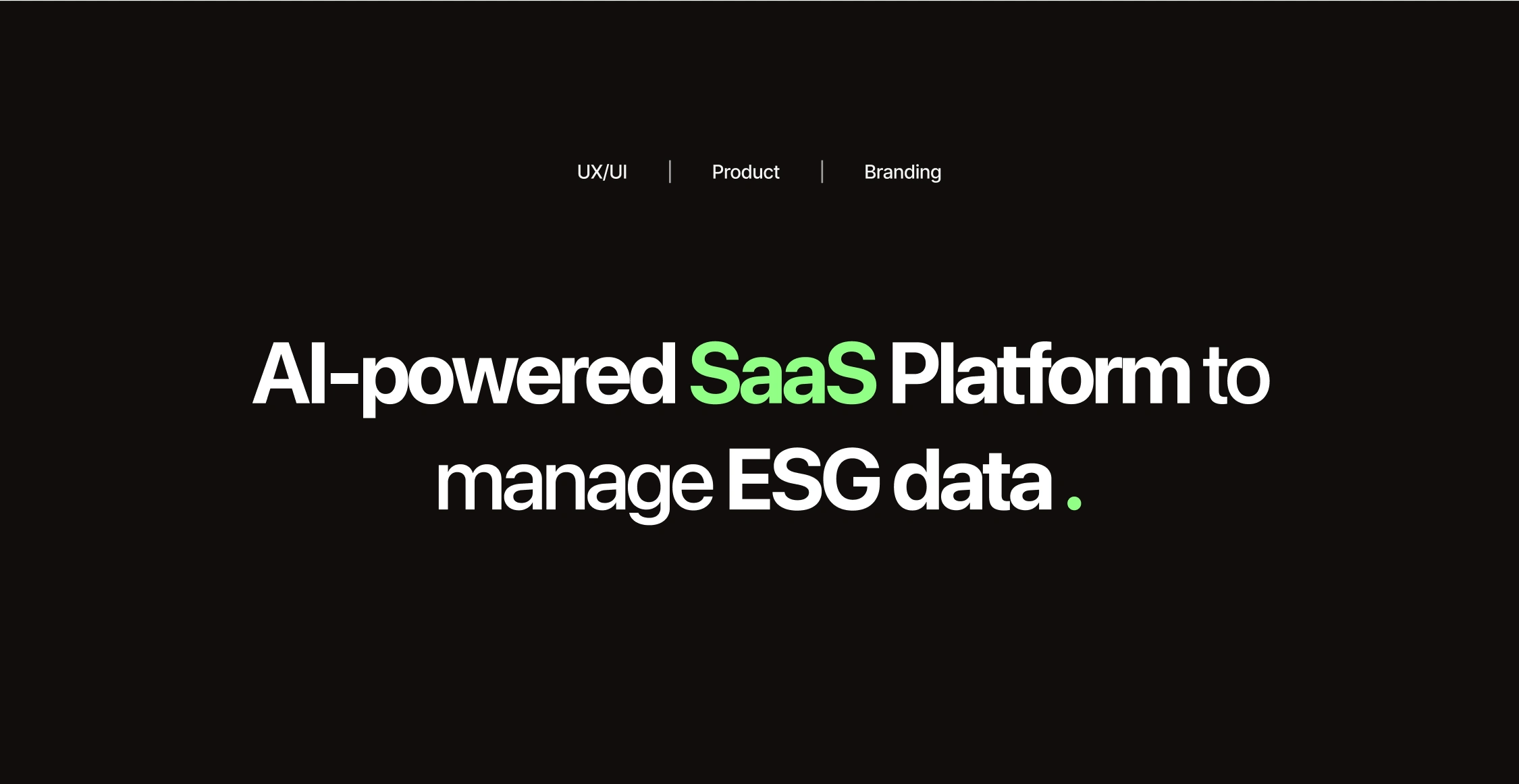 UX/UI | Product | Branding

AI-powered SaaS Platform to manage ESG data .